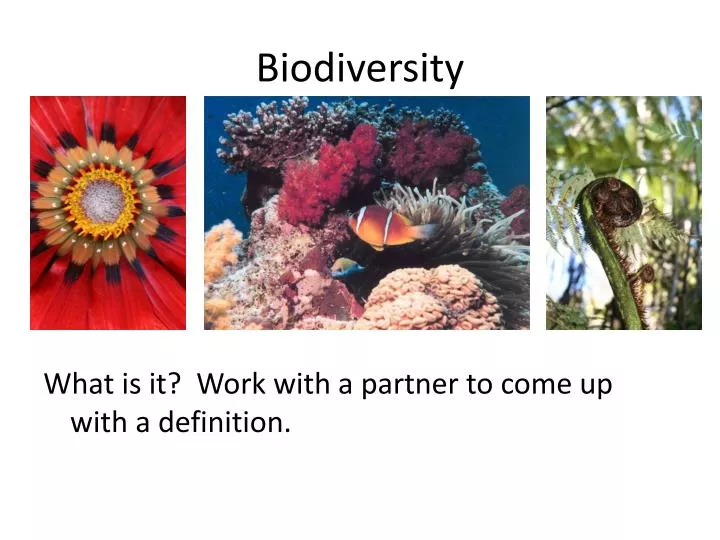 Biodiversity

What is it?  Work with a partner to come up with a definition.